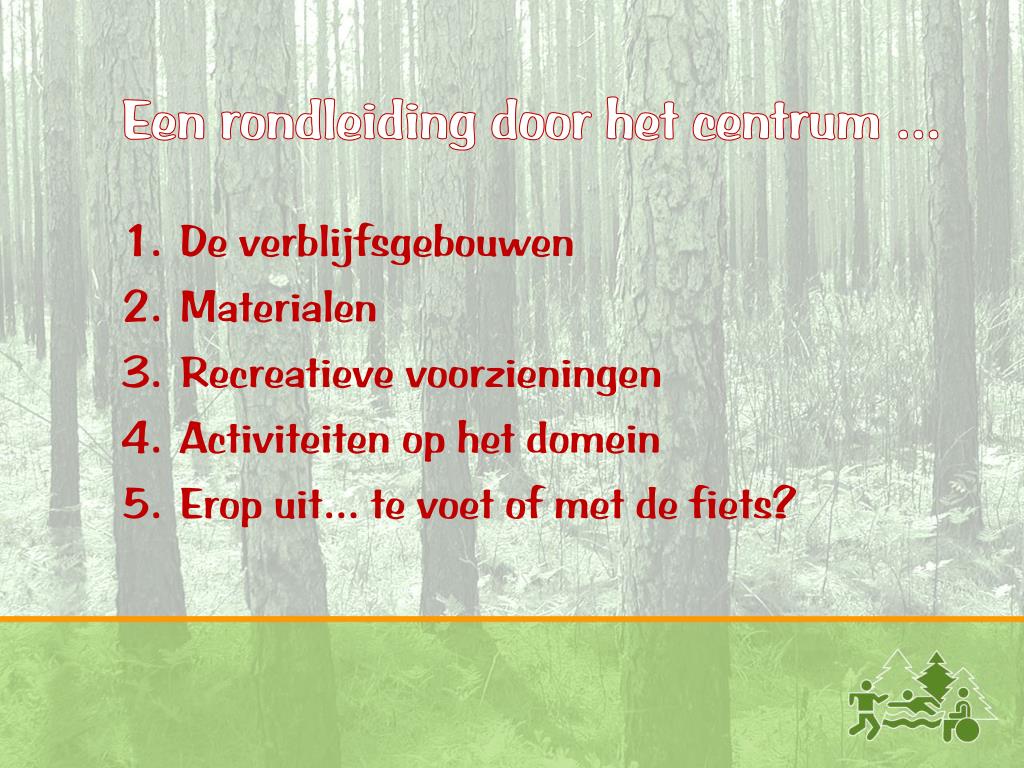 Een rondleiding door het centrum …

1. De verblijfsgebouwen
2. Materialen
3. Recreatieve voorzieningen
4. Activiteiten op het domein
5. Erop uit… te voet of met de fiets?